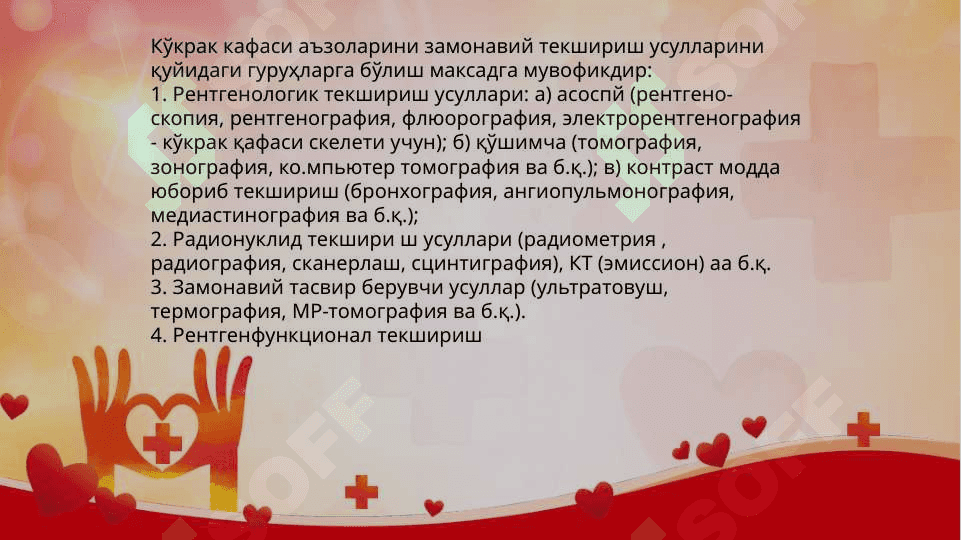 Кўкрак кафаси аъзоларини замонавий текшириш усулларини қуйидаги гуруҳларга бўлиш максадга мувофикдир:
1. Рентгенологик текшириш усуллари: а) асоспй (рентгеноскопия, рентгенография, флюорография, электрорентгенография - кўкрак қафаси скелети учун); б) қўшимча (томография, зонография, ко.мпьютер томография ва б.қ.); в) контраст модда юбориб текшириш (бронхография, ангиопульмонография, медиастинография ва б.қ.);
2. Радионуклид текшири ш усуллари (радиометрия , радиография, сканерлаш, сцинтиграфия), КТ (эмиссион) аа б.қ.
3. Замонавий тасвир берувчи усуллар (ультратовуш, термография, МР-томография ва б.қ.).
4. Рентгенфункционал текшириш